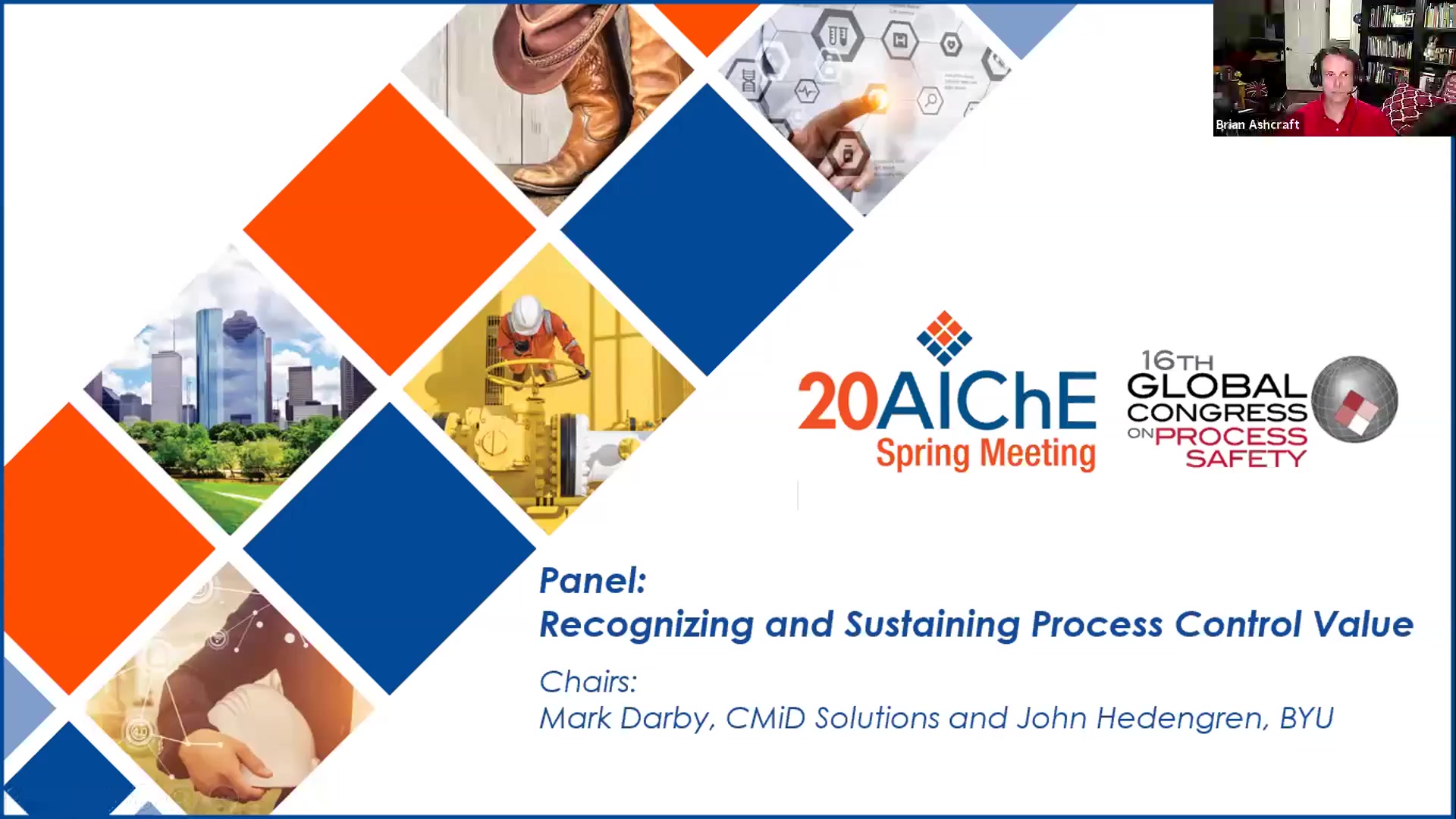 Brian Ashcraft

20AIChE Spring Meeting

16TH GLOBAL CONGRESS ON PROCESS SAFETY

Panel:
Recognizing and Sustaining Process Control Value

Chairs:
Mark Darby, CMiD Solutions and John Hedengren, BYU